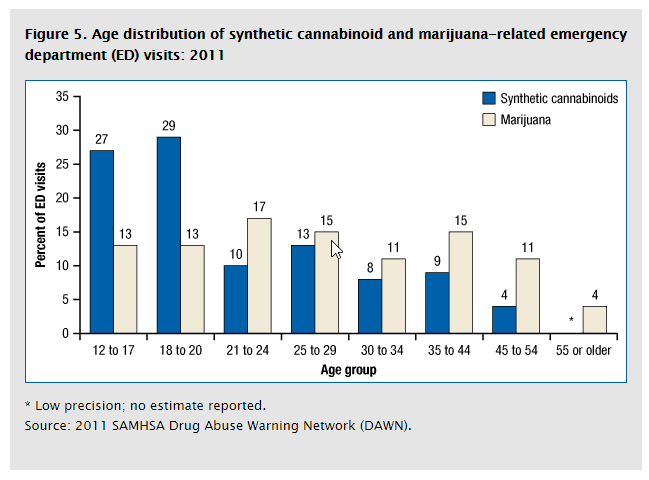 Figure 5. Age distribution of synthetic cannabinoid and marijuana-related emergency department (ED) visits: 2011

Synthetic cannabinoids
Marijuana

Percent of ED visits

35
30
25
20
15
10
5
0

27
13
29
13
10
17
13
15
8
11
9
15
4
11
*
4

12 to 17
18 to 20
21 to 24
25 to 29
30 to 34
35 to 44
45 to 54
55 or older

Age group

* Low precision; no estimate reported.
Source: 2011 SAMHSA Drug Abuse Warning Network (DAWN).